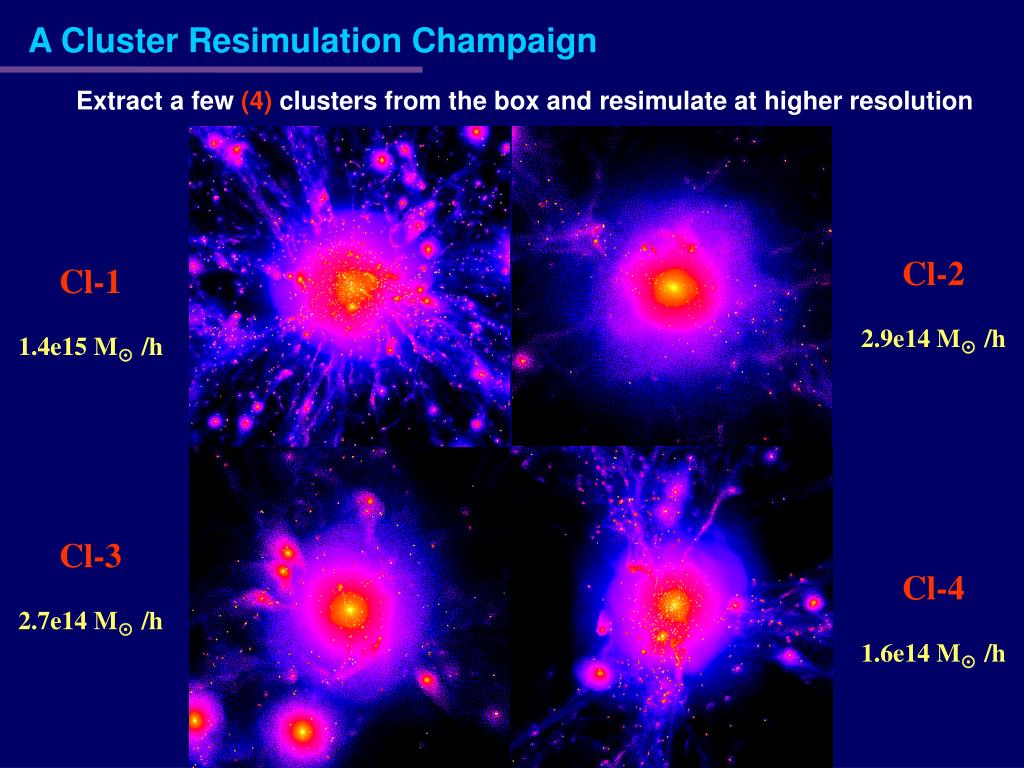 A Cluster Resimulation Champaign

Extract a few (4) clusters from the box and resimulate at higher resolution

Cl-1

1.4e15 $M_\odot$ /h

Cl-2

2.9e14 $M_\odot$ /h

Cl-3

2.7e14 $M_\odot$ /h

Cl-4

1.6e14 $M_\odot$ /h